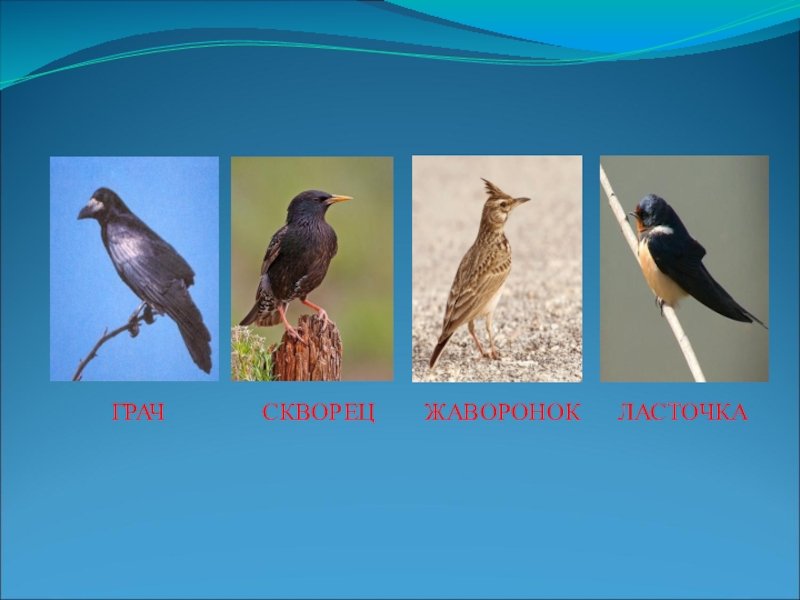 ГРАЧ СКВОРЕЦ ЖАВОРОНОК ЛАСТОЧКА